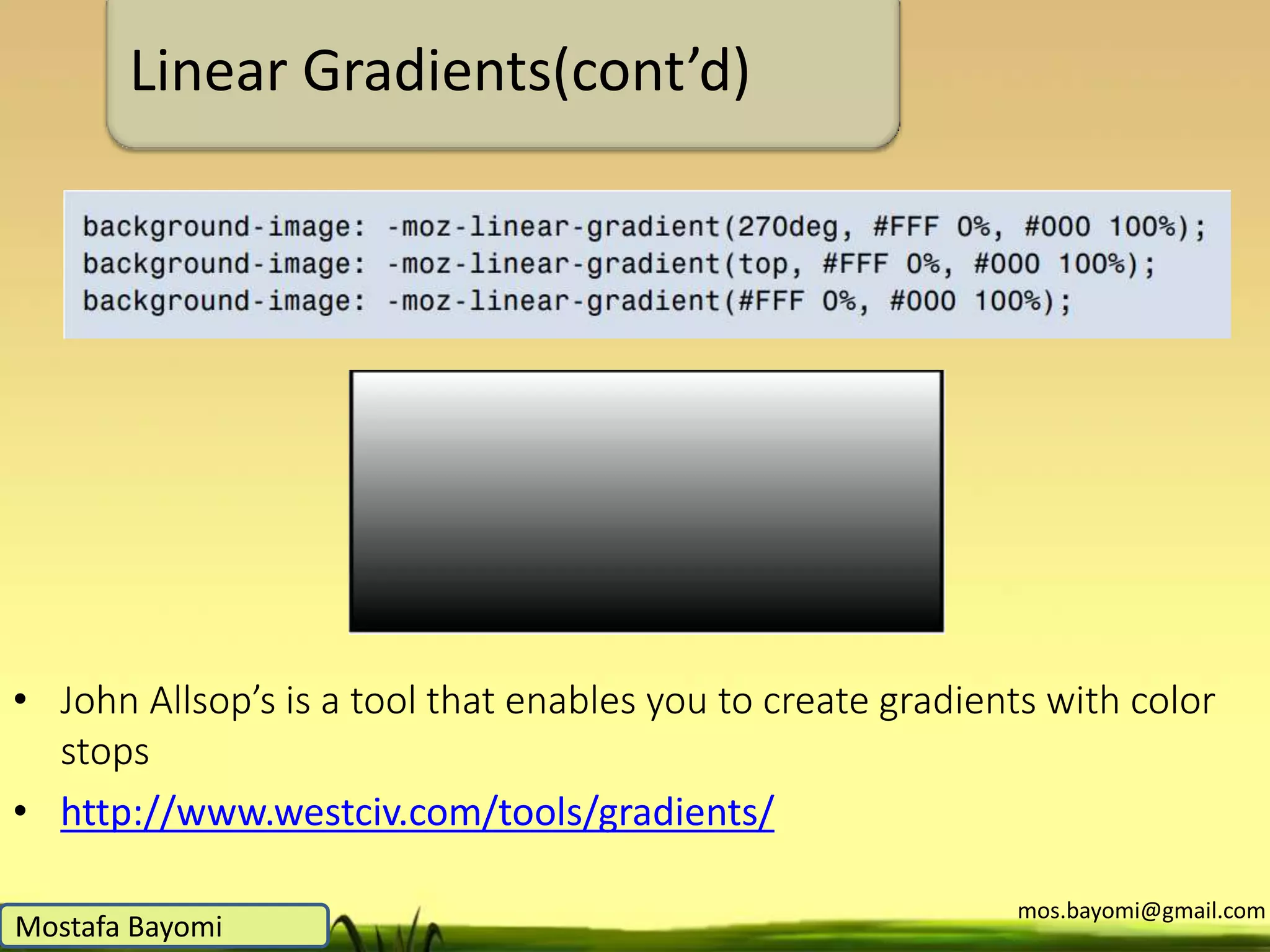 Linear Gradients(cont’d)

background-image: -moz-linear-gradient(270deg, #FFF 0%, #000 100%);
background-image: -moz-linear-gradient(top, #FFF 0%, #000 100%);
background-image: -moz-linear-gradient(#FFF 0%, #000 100%);

• John Allsop’s is a tool that enables you to create gradients with color stops
• http://www.westciv.com/tools/gradients/

Mostafa Bayomi

mos.bayomi@gmail.com